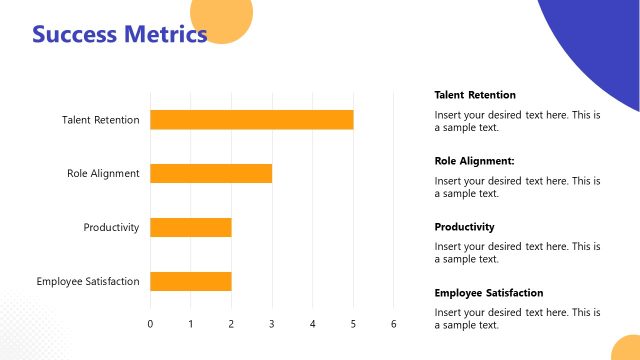 Success Metrics

Talent Retention
Role Alignment
Productivity
Employee Satisfaction

0 1 2 3 4 5 6

Talent Retention

Insert your desired text here. This is a sample text.

Role Alignment:

Insert your desired text here. This is a sample text.

Productivity

Insert your desired text here. This is a sample text.

Employee Satisfaction

Insert your desired text here. This is a sample text.